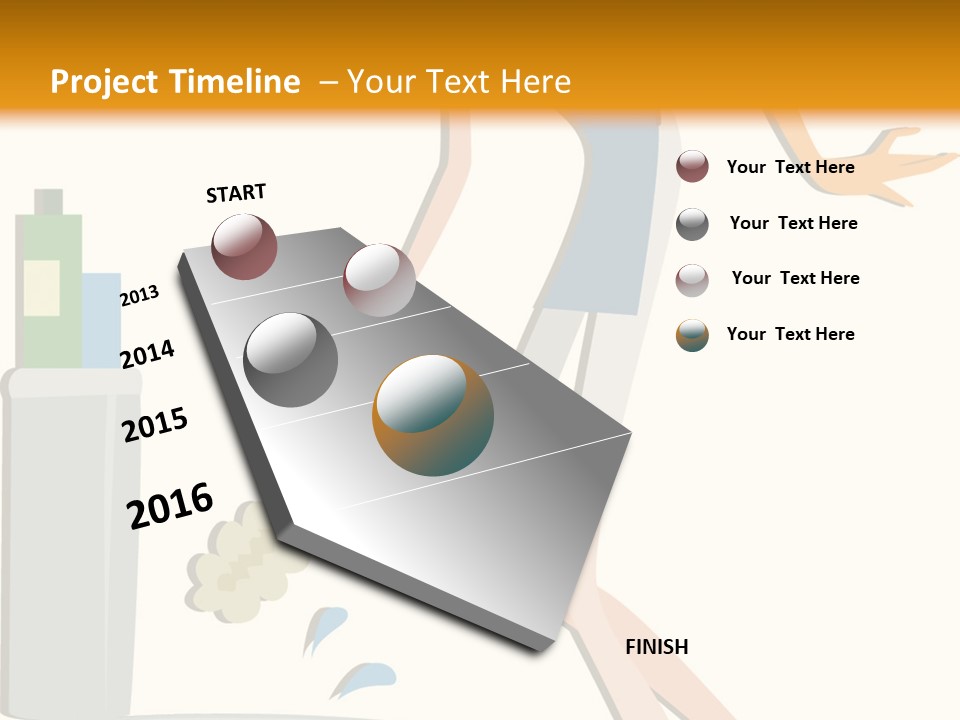 Project Timeline – Your Text Here

START

2013

2014

2015

2016

FINISH

Your Text Here

Your Text Here

Your Text Here

Your Text Here